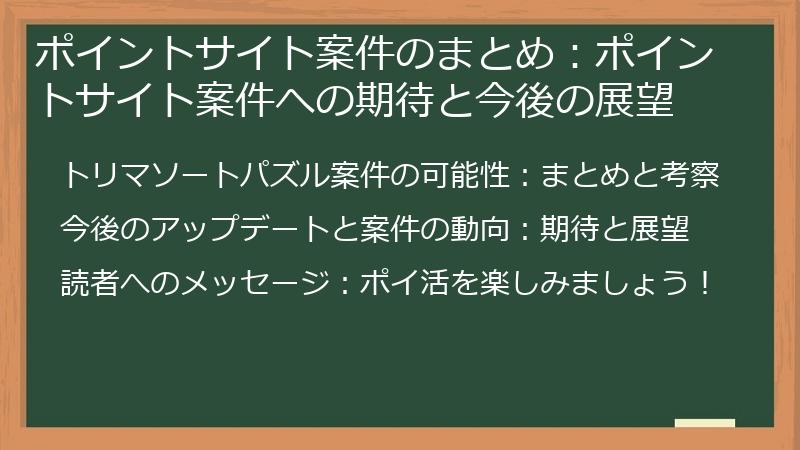 ポイントサイト案件のまとめ：ポイントサイト案件への期待と今後の展望

トリマソートパズル案件の可能性：まとめと考察

今後のアップデートと案件の動向：期待と展望

読者へのメッセージ：ポイ活を楽しみましょう！